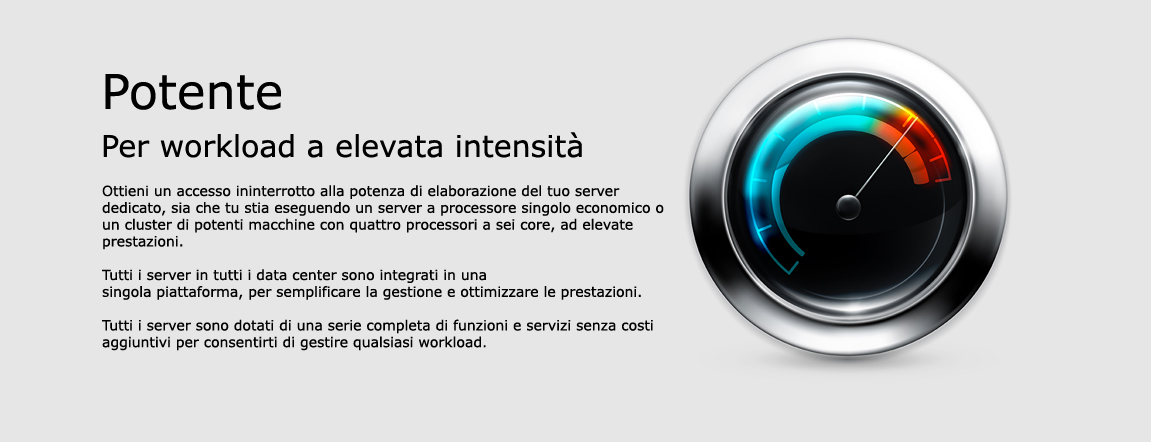 Potente

Per workload a elevata intensità

Ottieni un accesso ininterrotto alla potenza di elaborazione del tuo server dedicato, sia che tu stia eseguendo un server a processore singolo economico o un cluster di potenti macchine con quattro processori a sei core, ad elevate prestazioni.

Tutti i server in tutti i data center sono integrati in una singola piattaforma, per semplificare la gestione e ottimizzare le prestazioni.

Tutti i server sono dotati di una serie completa di funzioni e servizi senza costi aggiuntivi per consentirti di gestire qualsiasi workload.